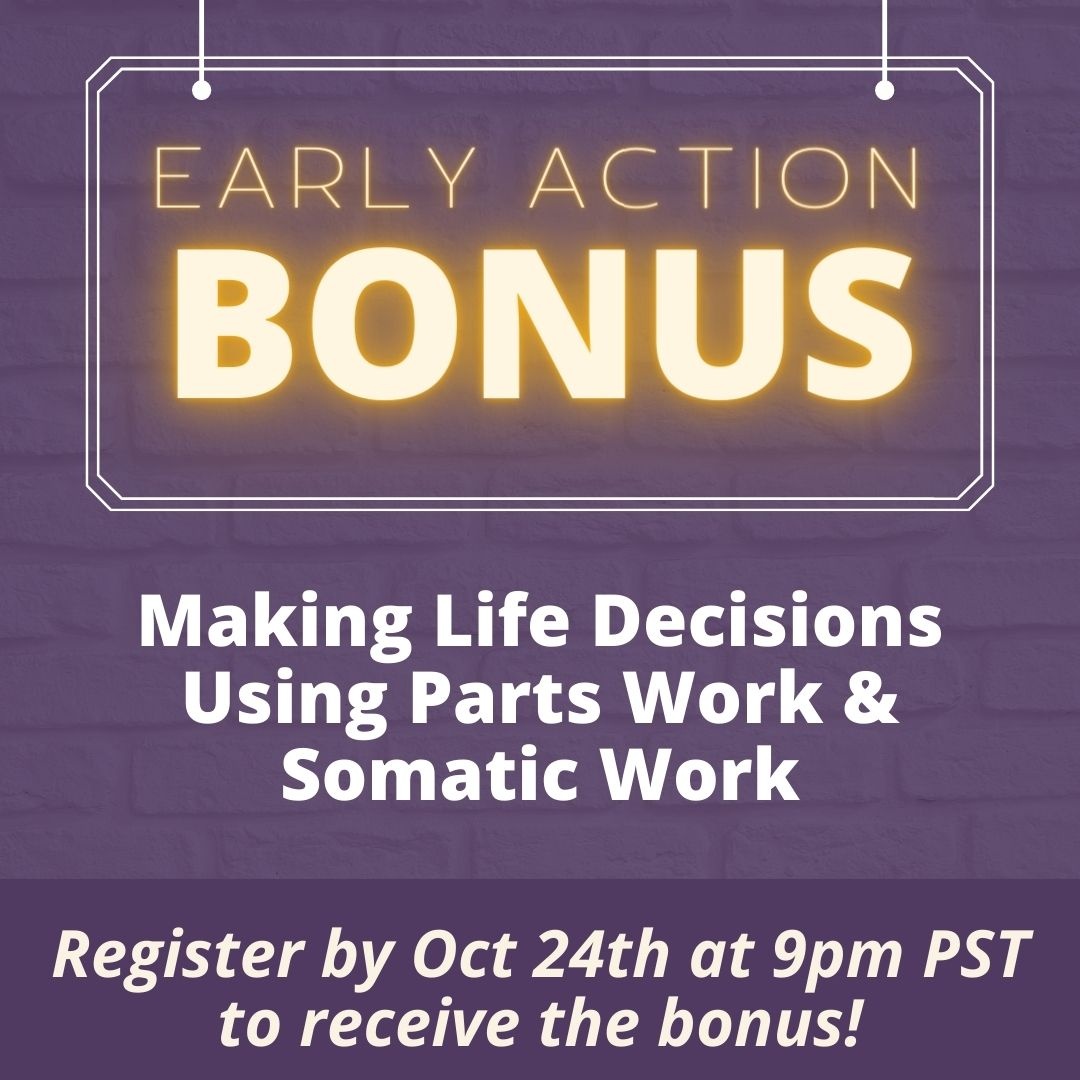 EARLY ACTION
BONUS

Making Life Decisions Using Parts Work & Somatic Work

Register by Oct 24th at 9pm PST to receive the bonus!